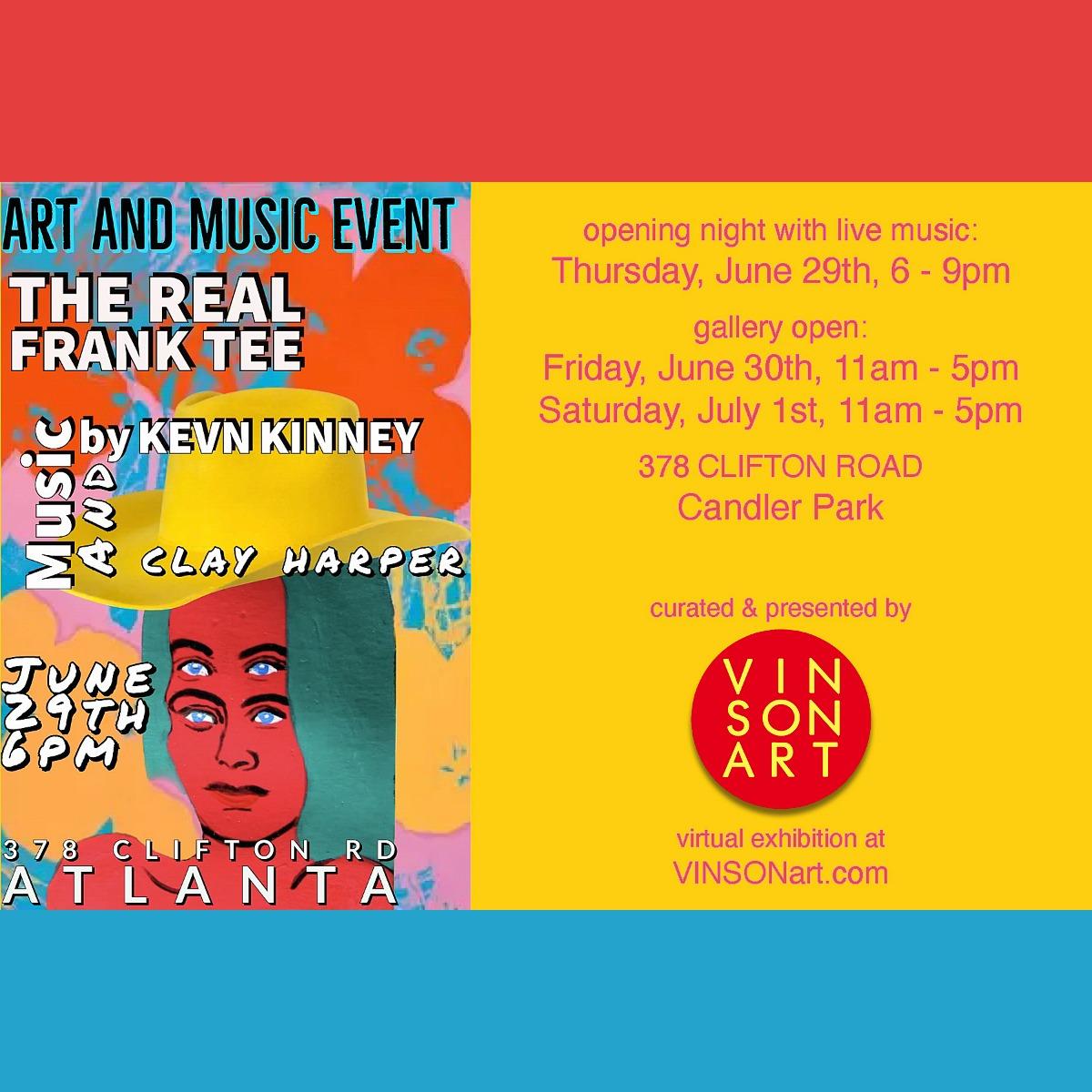 ART AND MUSIC EVENT

THE REAL FRANK TEE

Music by KEVN KINNEY AND CLAY HARPER

JUNE 29TH 6PM

378 CLIFTON RD ATLANTA

opening night with live music:
Thursday, June 29th, 6 - 9pm

gallery open:
Friday, June 30th, 11am - 5pm
Saturday, July 1st, 11am - 5pm

378 CLIFTON ROAD
Candler Park

curated & presented by

VIN SON ART

virtual exhibition at
VINSONart.com